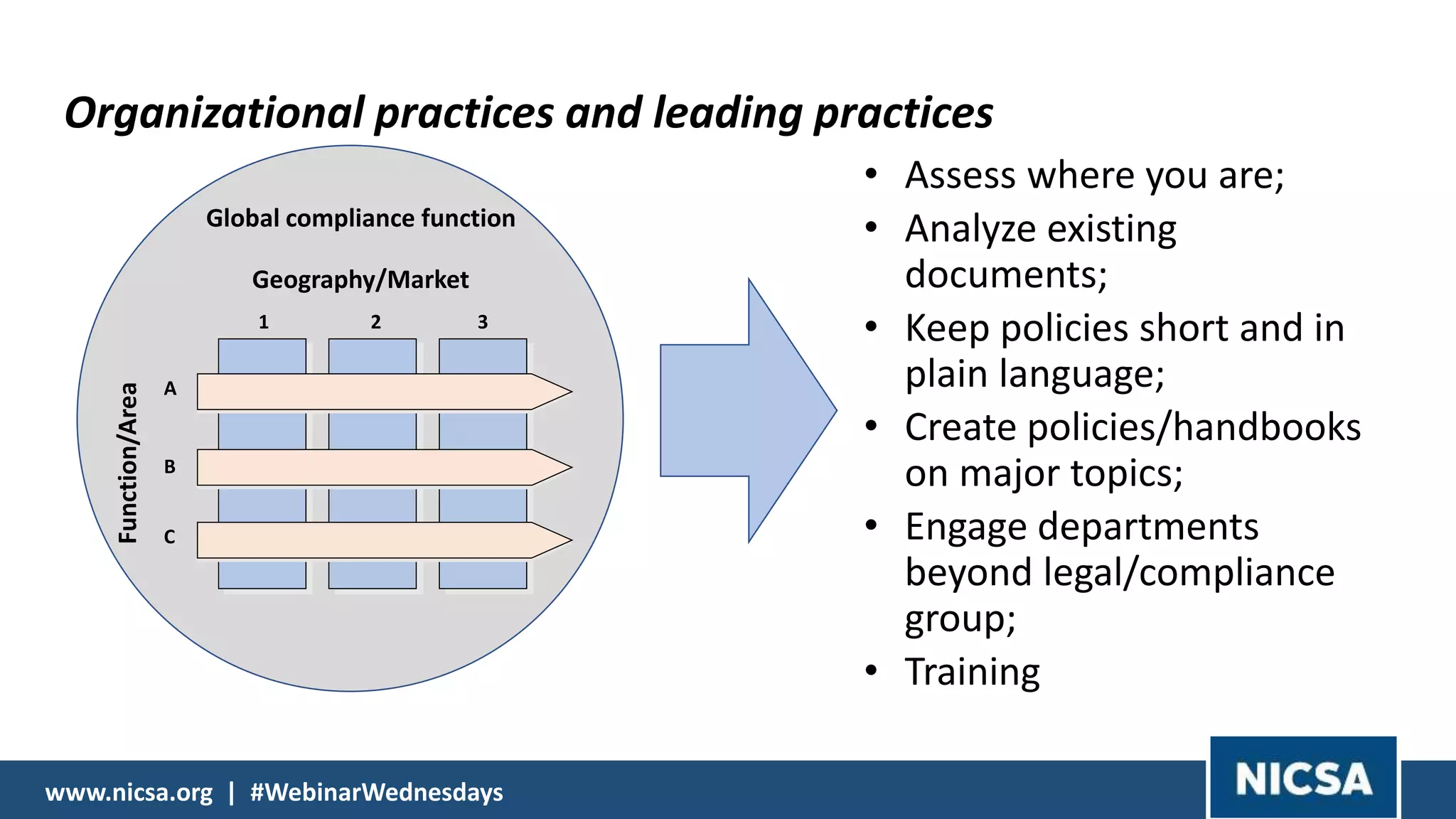 Organizational practices and leading practices

Global compliance function

Geography/Market

1 2 3

Function/Area

A

B

C

• Assess where you are;
• Analyze existing documents;
• Keep policies short and in plain language;
• Create policies/handbooks on major topics;
• Engage departments beyond legal/compliance group;
• Training

www.nicsa.org | #WebinarWednesdays

NICSA